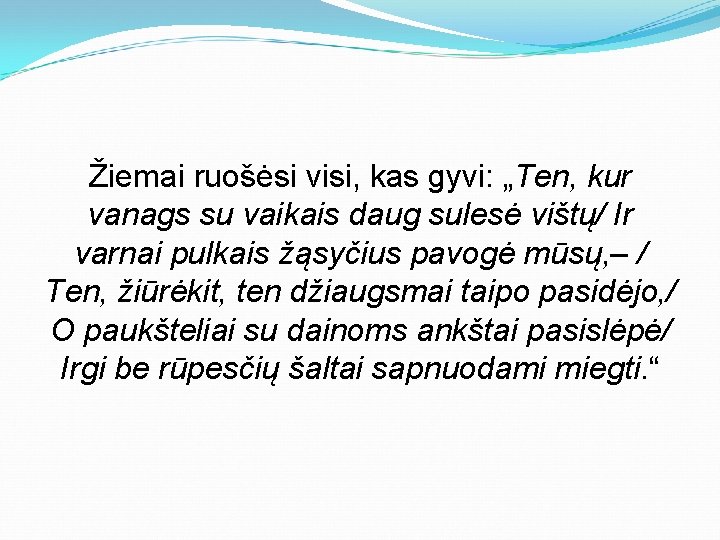 Žiemai ruošėsi visi, kas gyvi: „Ten, kur vanags su vaikais daug sulesė vištų/ Ir varnai pulkais žąsyčius pavogė mūsų,– / Ten, žiūrėkit, ten džiaugsmai taipo pasidėjo,/ O paukšteliai su dainoms ankštai pasislėpė/ Irgi be rūpesčių šaltai sapnuodami miegti.“